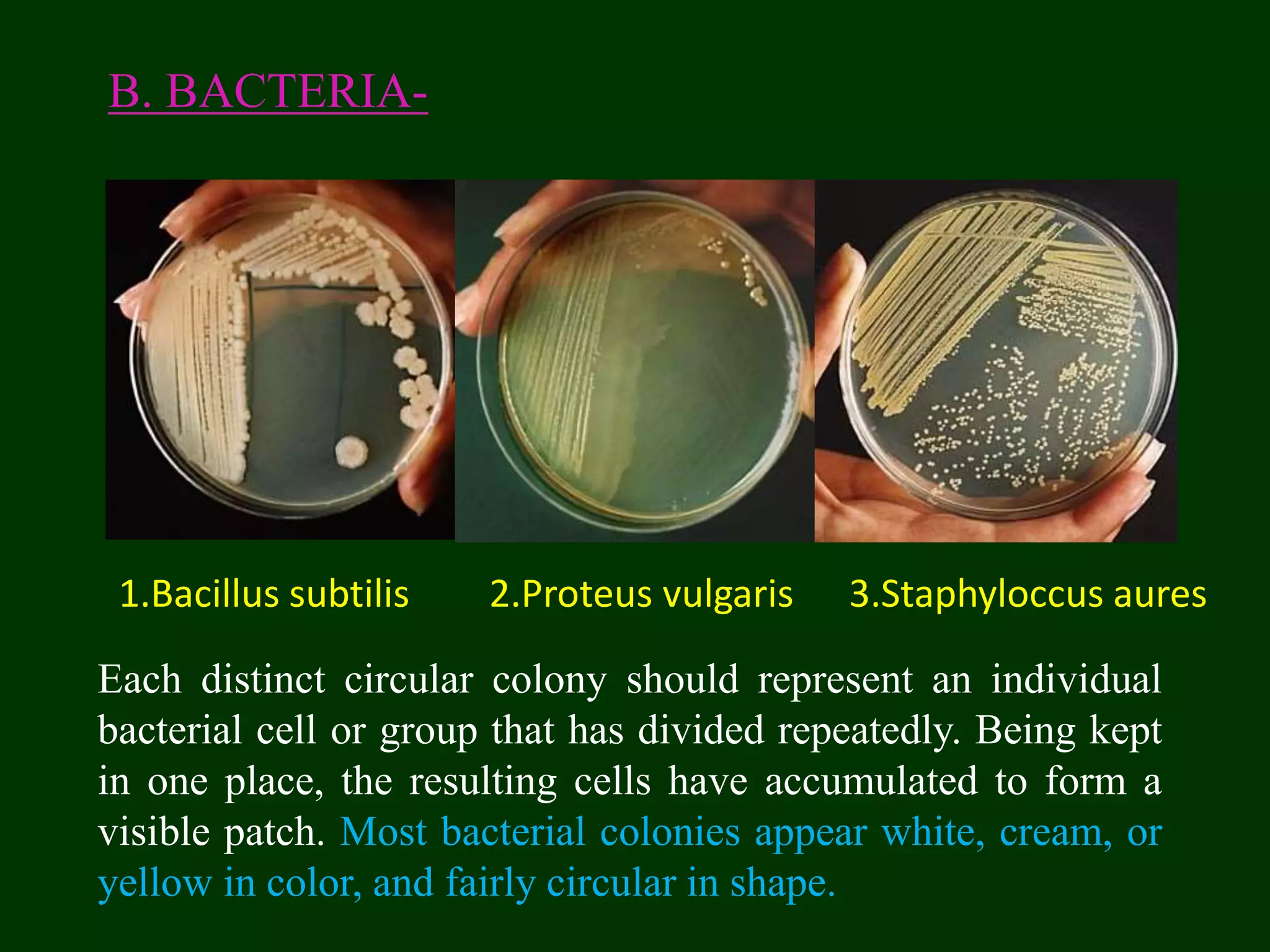 B. BACTERIA-

1.Bacillus subtilis

2.Proteus vulgaris

3.Staphyloccus aures

Each distinct circular colony should represent an individual bacterial cell or group that has divided repeatedly. Being kept in one place, the resulting cells have accumulated to form a visible patch. Most bacterial colonies appear white, cream, or yellow in color, and fairly circular in shape.